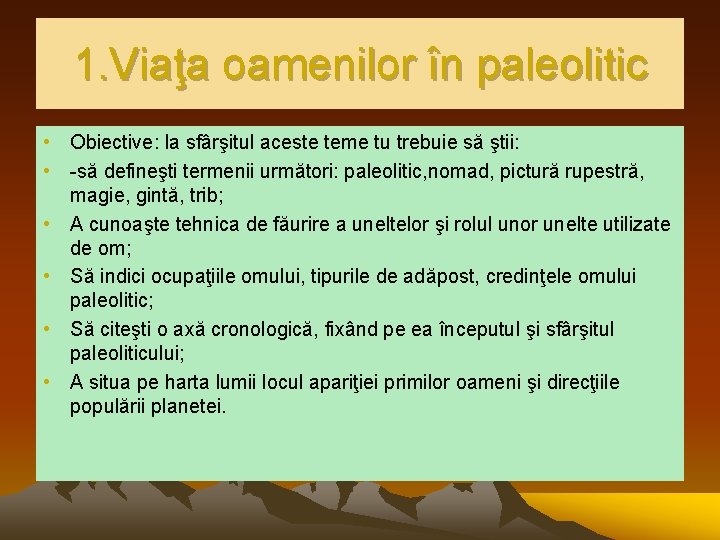 1.Viaţa oamenilor în paleolitic

• Obiective: la sfârşitul aceste teme tu trebuie să ştii:
• -să defineşti termenii următori: paleolitic,nomad, pictură rupestră, magie, gintă, trib;
• A cunoaşte tehnica de făurire a uneltelor şi rolul unor unelte utilizate de om;
• Să indici ocupaţiile omului, tipurile de adăpost, credinţele omului paleolitic;
• Să citeşti o axă cronologică, fixând pe ea începutul şi sfârşitul paleoliticului;
• A situa pe harta lumii locul apariţiei primilor oameni şi direcţiile populării planetei.